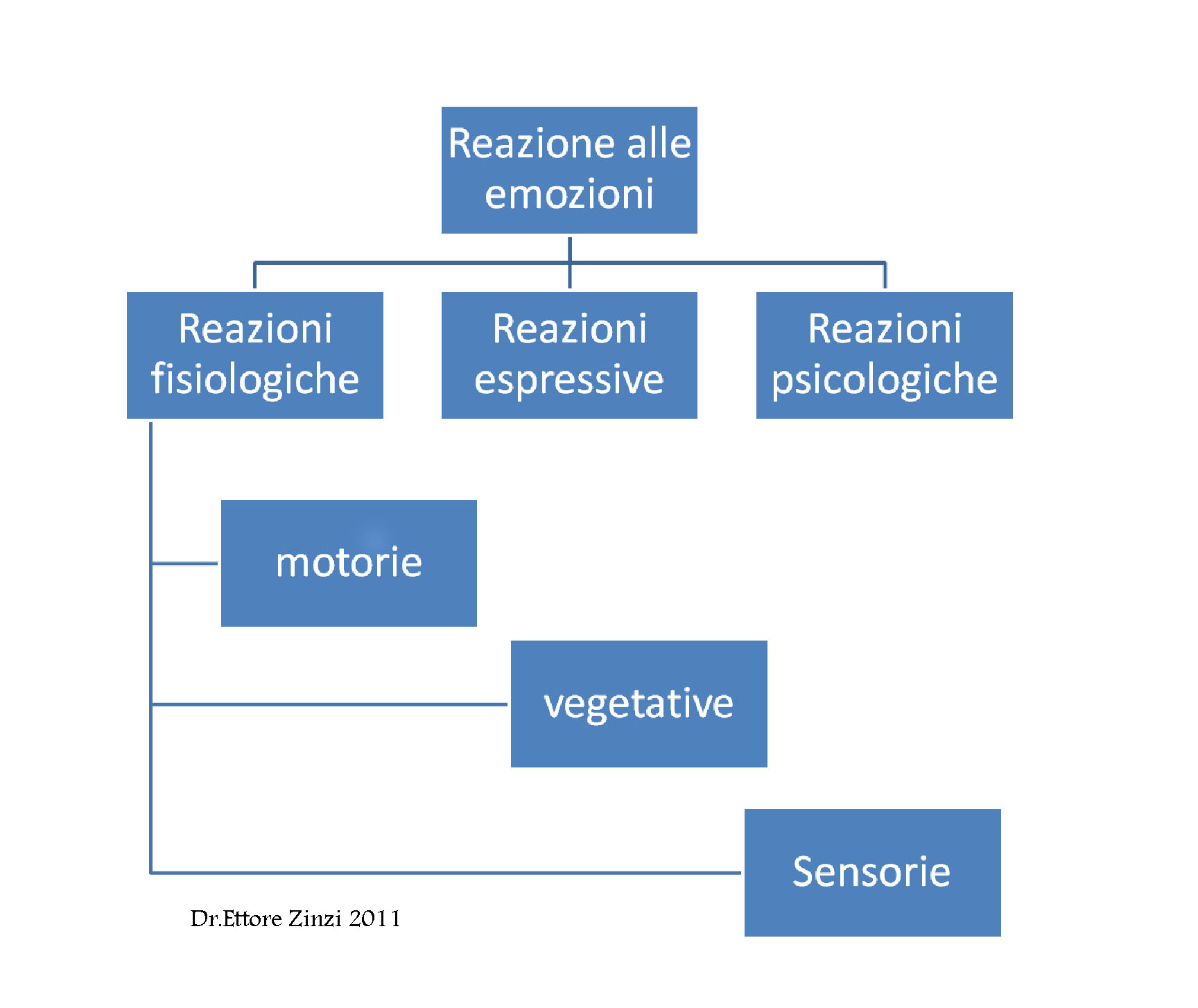 Reazione alle emozioni

Reazioni fisiologiche

Reazioni espressive

Reazioni psicologiche

motorie

vegetative

Sensorie

Dr.Ettore Zinzi 2011